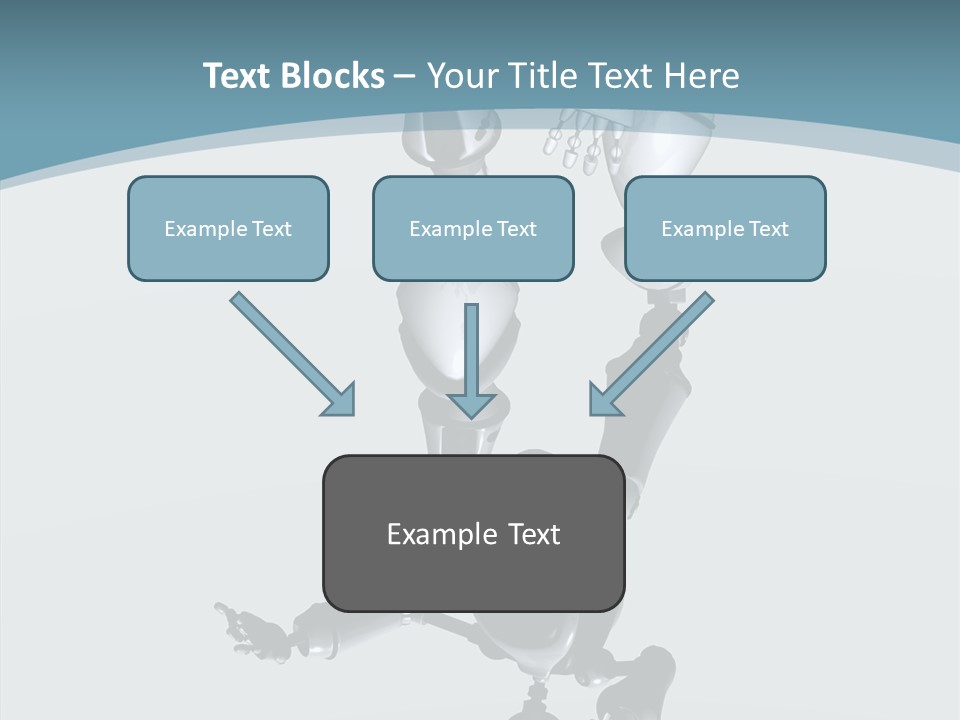 Text Blocks – Your Title Text Here

Example Text

Example Text

Example Text

Example Text